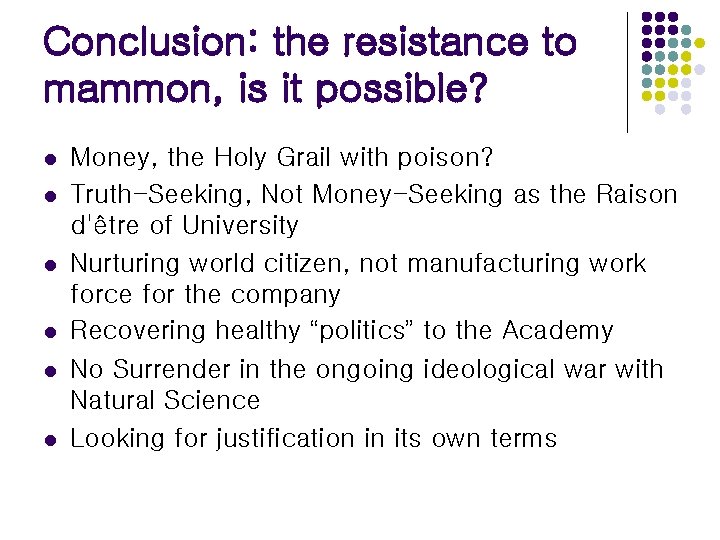 Conclusion: the resistance to mammon, is it possible?

- Money, the Holy Grail with poison?
- Truth-Seeking, Not Money-Seeking as the Raison d'être of University
- Nurturing world citizen, not manufacturing work force for the company
- Recovering healthy “politics” to the Academy
- No Surrender in the ongoing ideological war with Natural Science
- Looking for justification in its own terms